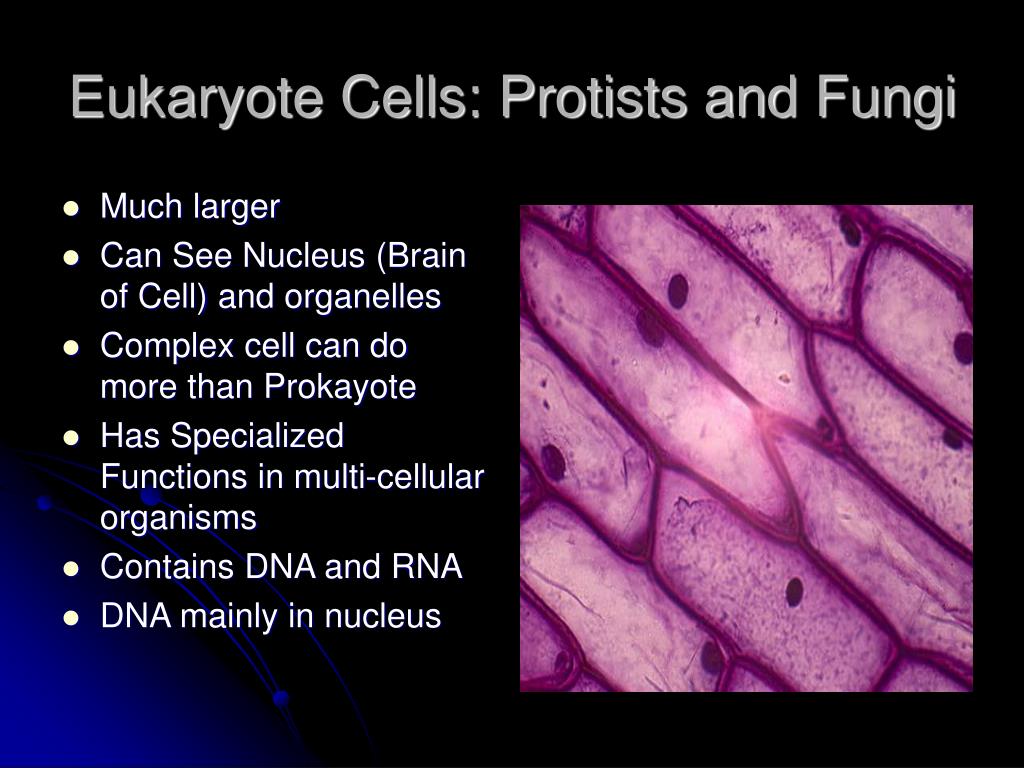 Eukaryote Cells: Protists and Fungi

- Much larger
- Can See Nucleus (Brain of Cell) and organelles
- Complex cell can do more than Prokayote
- Has Specialized Functions in multi-cellular organisms
- Contains DNA and RNA
- DNA mainly in nucleus